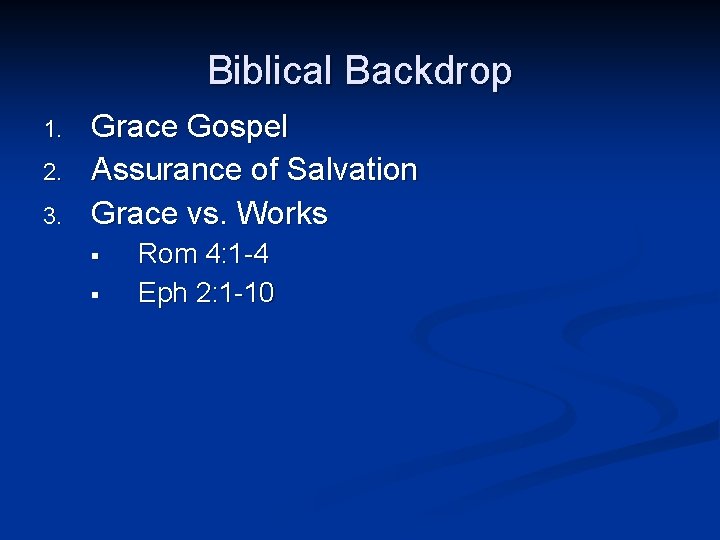 Biblical Backdrop

1. Grace Gospel
2. Assurance of Salvation
3. Grace vs. Works
   ▪ Rom 4:1-4
   ▪ Eph 2:1-10